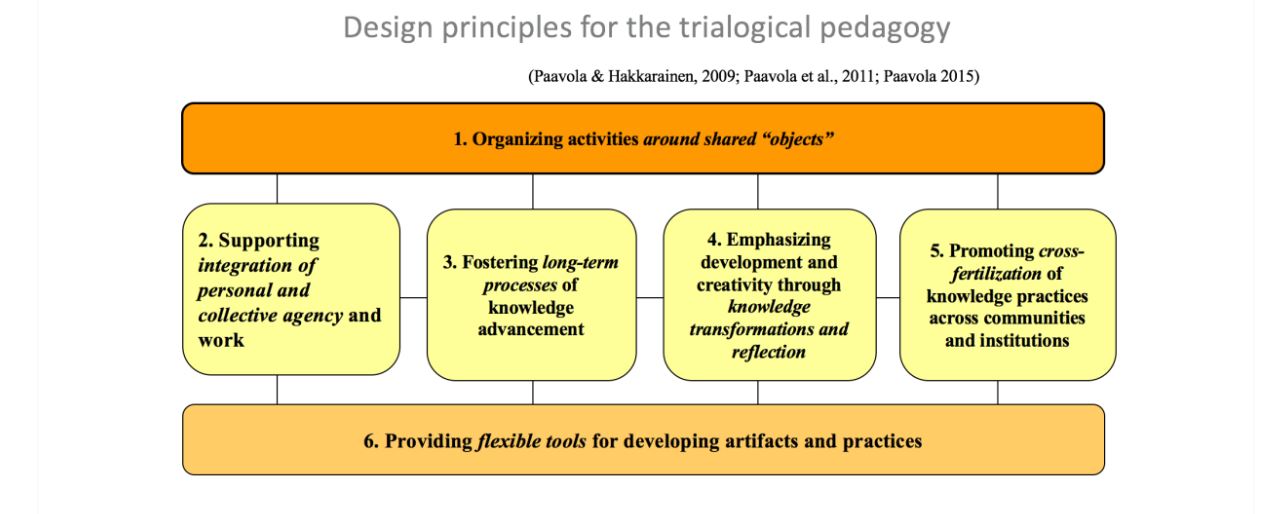 Design principles for the trialogical pedagogy

(Paavola & Hakkarainen, 2009; Paavola et al., 2011; Paavola 2015)

1. Organizing activities around shared "objects"

2. Supporting integration of personal and collective agency and work

3. Fostering long-term processes of knowledge advancement

4. Emphasizing development and creativity through knowledge transformations and reflection

5. Promoting cross-fertilization of knowledge practices across communities and institutions

6. Providing flexible tools for developing artifacts and practices